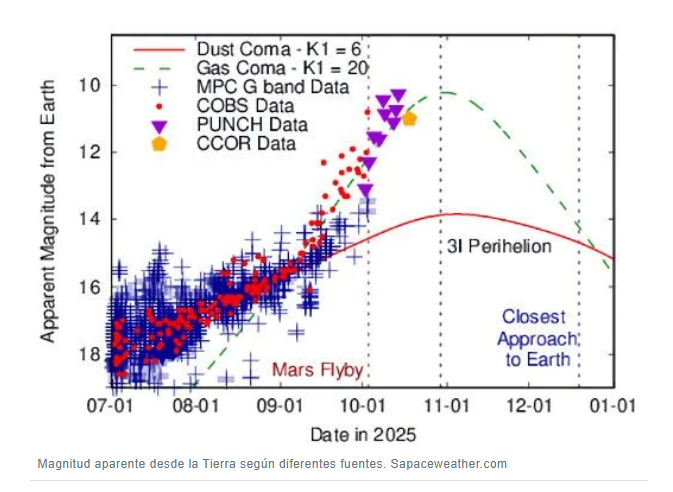 Dust Coma - K1 = 6
Gas Coma - K1 = 20
MPC G band Data
COBS Data
PUNCH Data
CCOR Data

Apparent Magnitude from Earth

10
12
14
16
18

3I Perihelion

Closest Approach to Earth

Mars Flyby

07-01
08-01
09-01
10-01
11-01
12-01
01-01

Date in 2025

Magnitud aparente desde la Tierra según diferentes fuentes. Sapaceweather.com